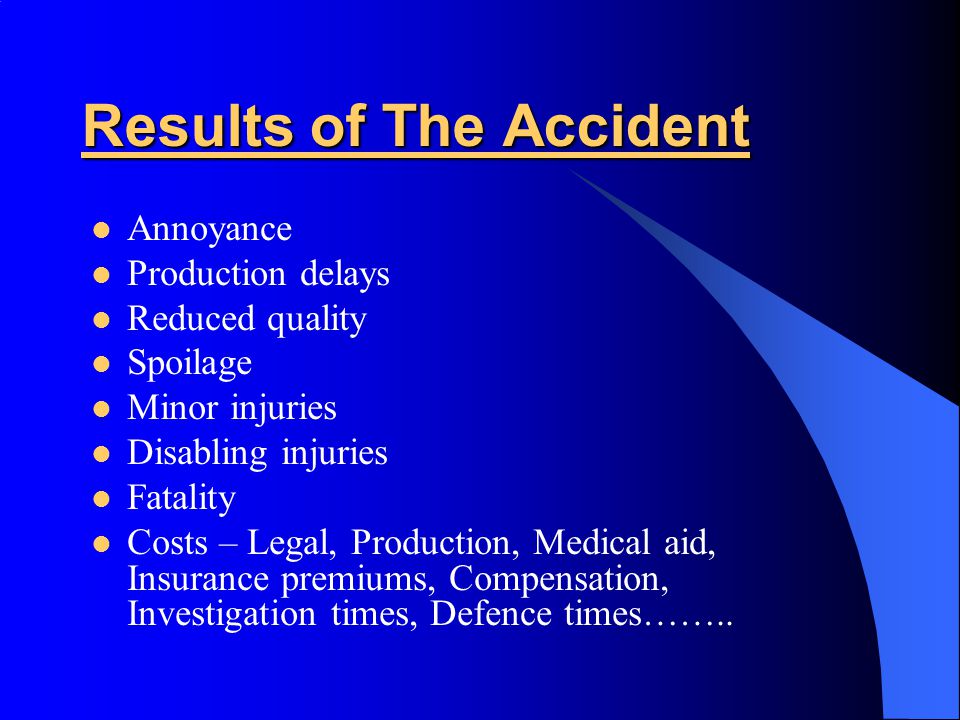 Results of The Accident

- Annoyance
- Production delays
- Reduced quality
- Spoilage
- Minor injuries
- Disabling injuries
- Fatality
- Costs – Legal, Production, Medical aid, Insurance premiums, Compensation, Investigation times, Defence times……..